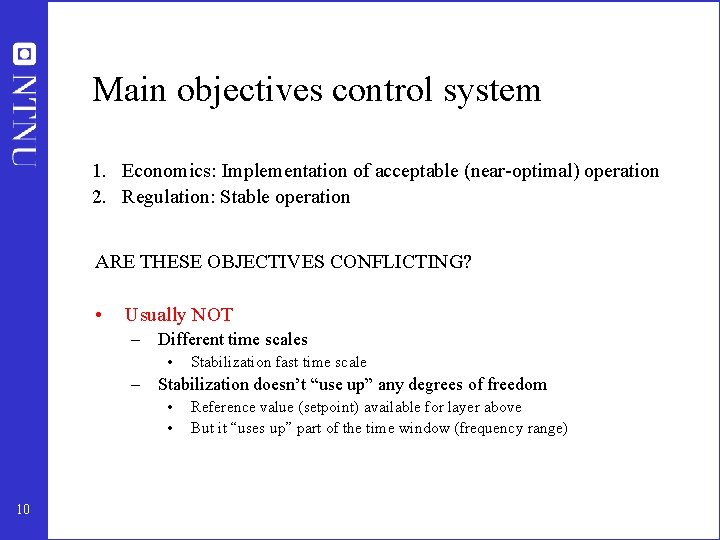 NTNU

Main objectives control system

1. Economics: Implementation of acceptable (near-optimal) operation
2. Regulation: Stable operation

ARE THESE OBJECTIVES CONFLICTING?

• Usually NOT
– Different time scales
• Stabilization fast time scale
– Stabilization doesn't "use up" any degrees of freedom
• Reference value (setpoint) available for layer above
• But it "uses up" part of the time window (frequency range)

10